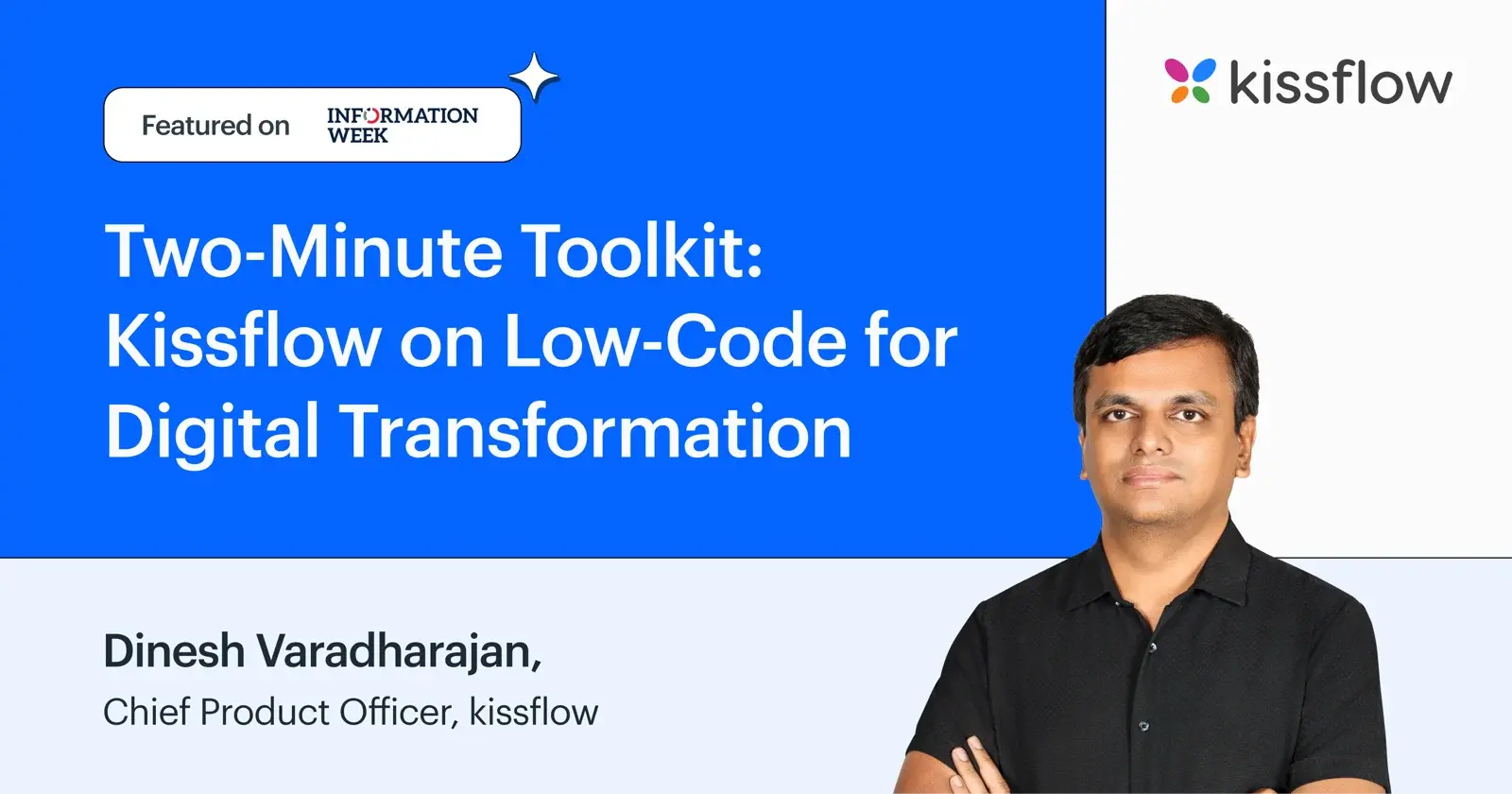 Featured on INFORMATION WEEK

kissflow

Two-Minute Toolkit: Kissflow on Low-Code for Digital Transformation

Dinesh Varadharajan,
Chief Product Officer, kissflow